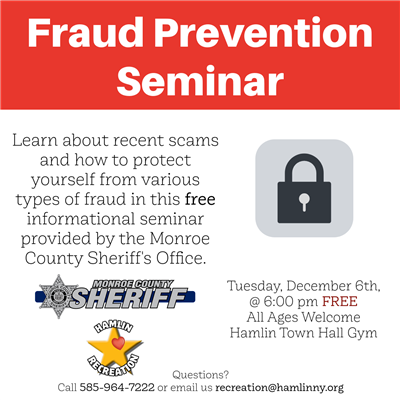 Fraud Prevention Seminar

Learn about recent scams and how to protect yourself from various types of fraud in this free informational seminar provided by the Monroe County Sheriff's Office.

MONROE COUNTY SHERIFF

HAMLIN RECREATION

Tuesday, December 6th, @ 6:00 pm FREE
All Ages Welcome
Hamlin Town Hall Gym

Questions?
Call 585-964-7222 or email us recreation@hamlinny.org